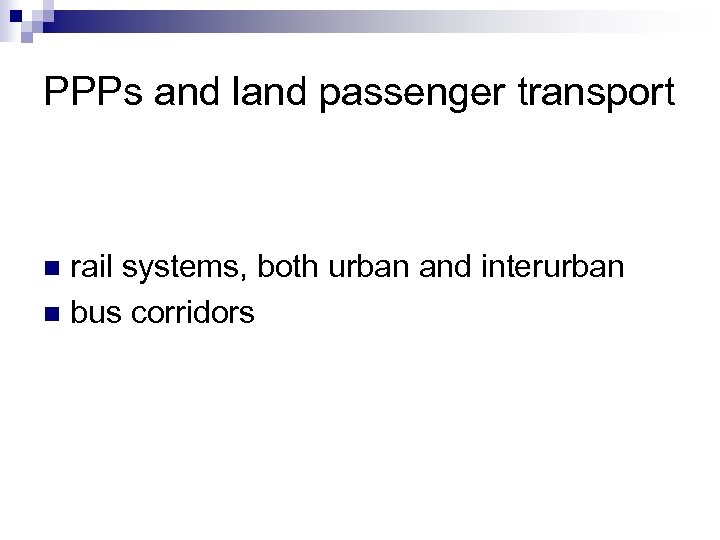 PPPs and land passenger transport

- rail systems, both urban and interurban
- bus corridors